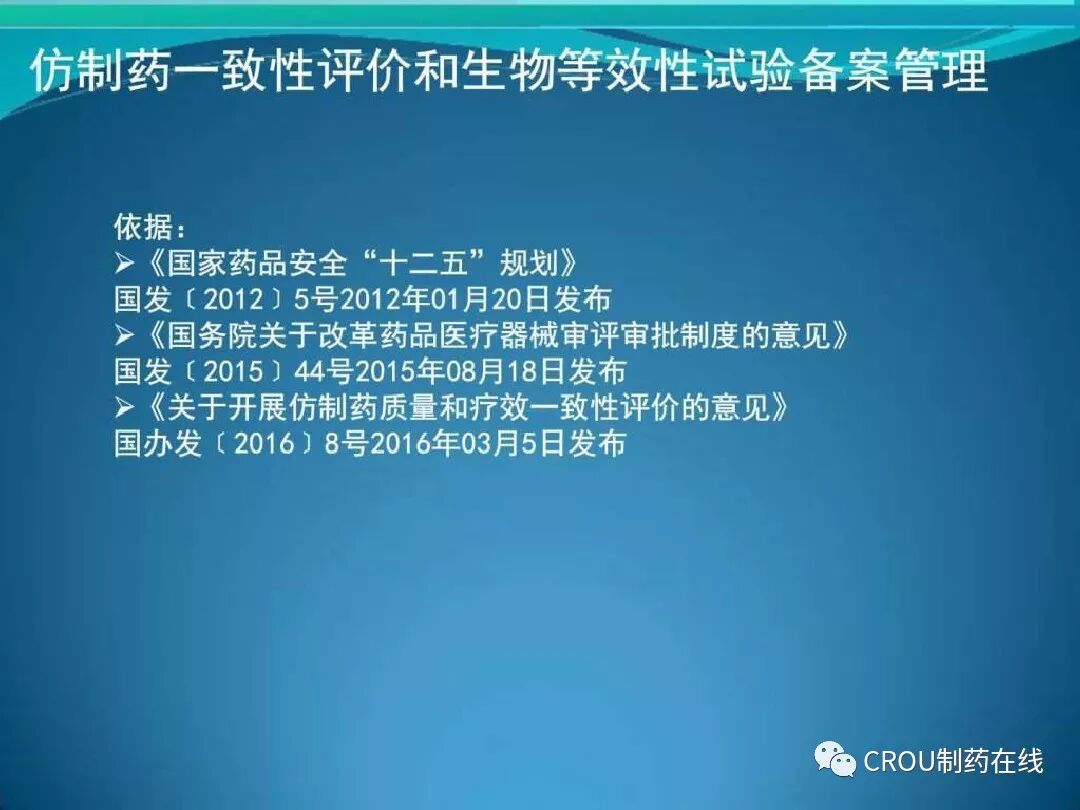 仿制药一致性评价和生物等效性试验备案管理

依据：
➢《国家药品安全“十二五”规划》
国发〔2012〕5号2012年01月20日发布
➢《国务院关于改革药品医疗器械审评审批制度的意见》
国发〔2015〕44号2015年08月18日发布
➢《关于开展仿制药质量和疗效一致性评价的意见》
国办发〔2016〕8号2016年03月5日发布

CROU制药在线